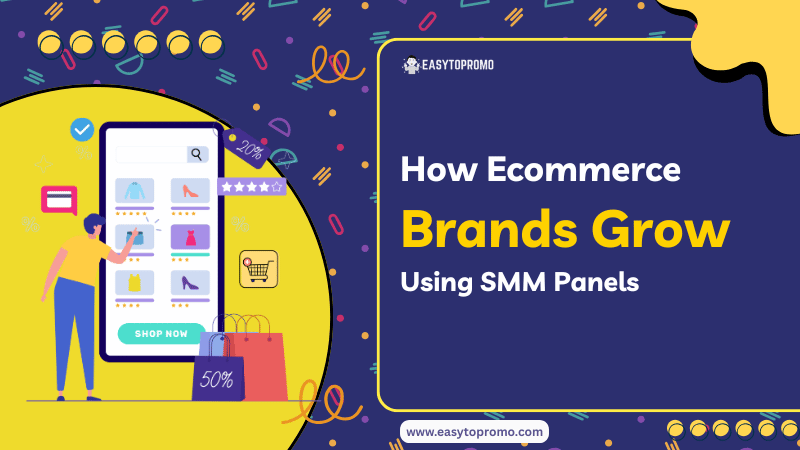 20%

SHOP NOW

50%

EASYTOPROMO

How Ecommerce
Brands Grow
Using SMM Panels

www.easytopromo.com